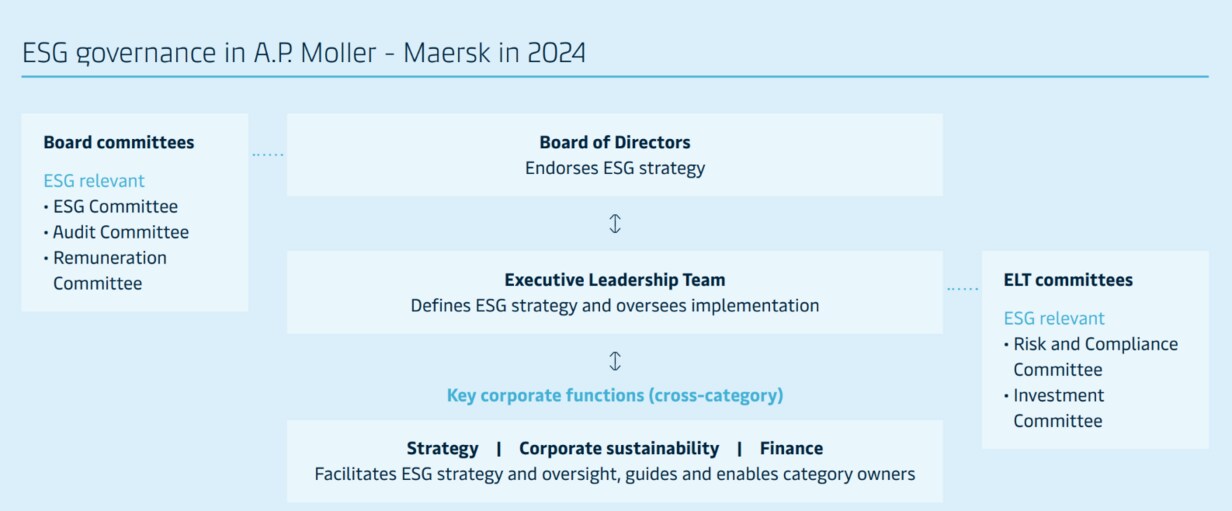 ESG governance in A.P. Moller - Maersk in 2024

Board committees

ESG relevant
• ESG Committee
• Audit Committee
• Remuneration Committee

Board of Directors
Endorses ESG strategy

Executive Leadership Team
Defines ESG strategy and oversees implementation

Key corporate functions (cross-category)

Strategy | Corporate sustainability | Finance
Facilitates ESG strategy and oversight, guides and enables category owners

ELT committees

ESG relevant
• Risk and Compliance Committee
• Investment Committee